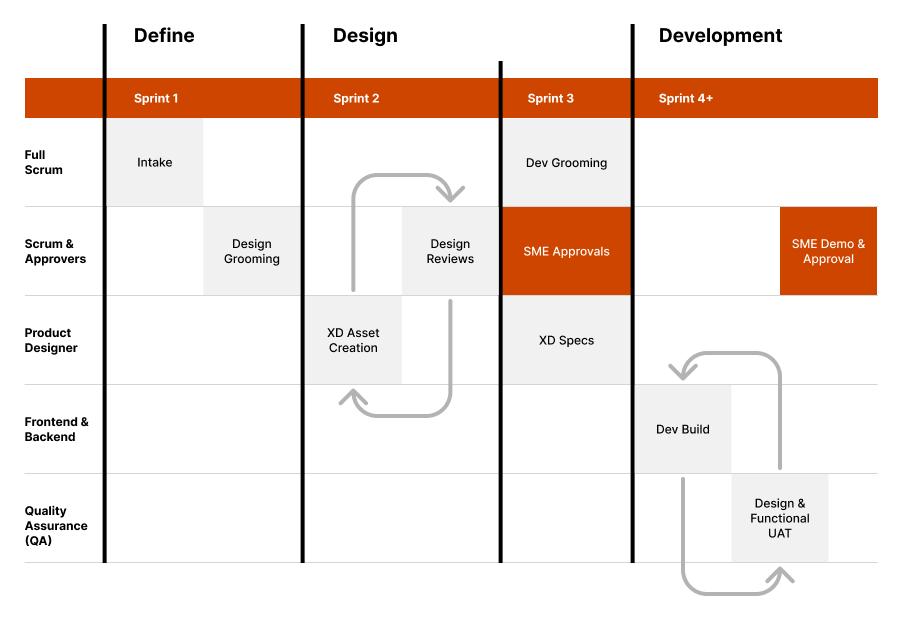 Define

Design

Development

Sprint 1

Sprint 2

Sprint 3

Sprint 4+

Full Scrum

Intake

Dev Grooming

Scrum & Approvers

Design Grooming

Design Reviews

SME Approvals

SME Demo & Approval

Product Designer

XD Asset Creation

XD Specs

Frontend & Backend

Dev Build

Quality Assurance (QA)

Design & Functional UAT